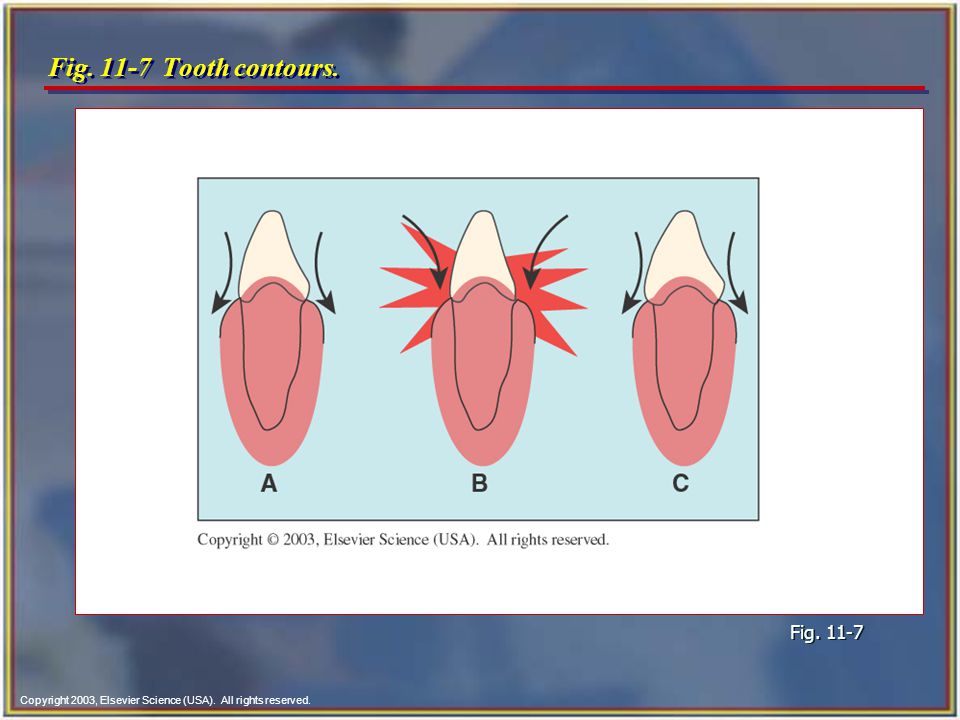 Fig. 11-7 Tooth contours.

A

B

C

Copyright © 2003, Elsevier Science (USA). All rights reserved.

Fig. 11-7

Copyright 2003, Elsevier Science (USA). All rights reserved.